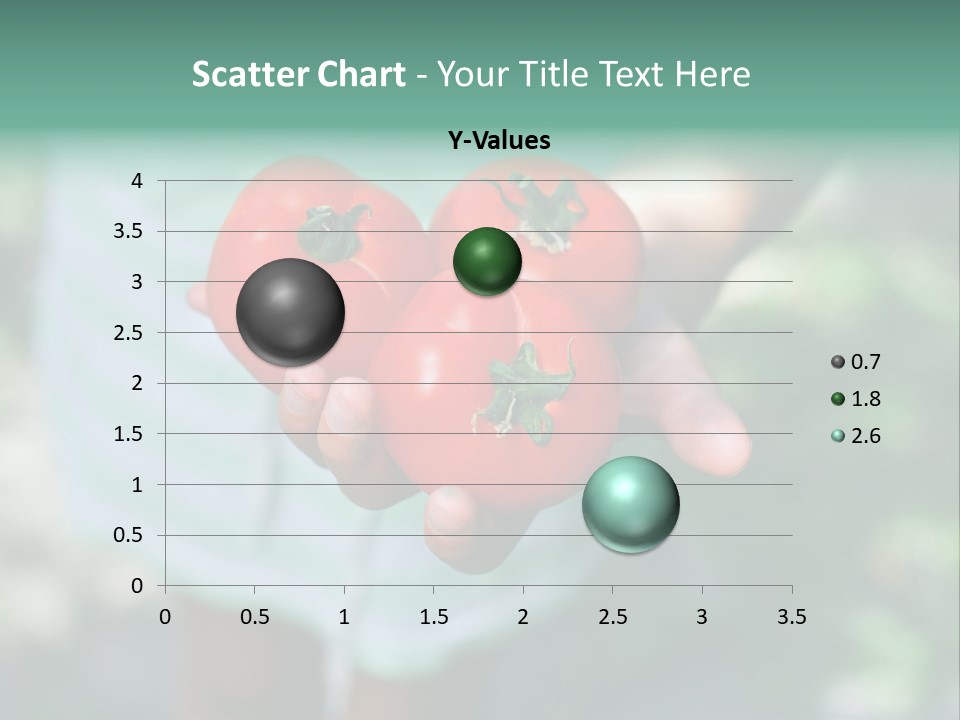 Scatter Chart - Your Title Text Here

Y-Values

4
3.5
3
2.5
2
1.5
1
0.5
0

0 0.5 1 1.5 2 2.5 3 3.5

0.7
1.8
2.6